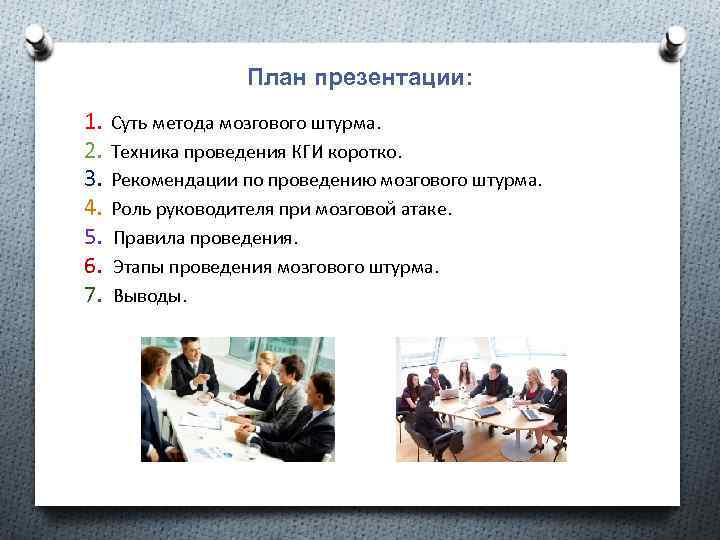 План презентации:

1. Суть метода мозгового штурма.
2. Техника проведения КГИ коротко.
3. Рекомендации по проведению мозгового штурма.
4. Роль руководителя при мозговой атаке.
5. Правила проведения.
6. Этапы проведения мозгового штурма.
7. Выводы.